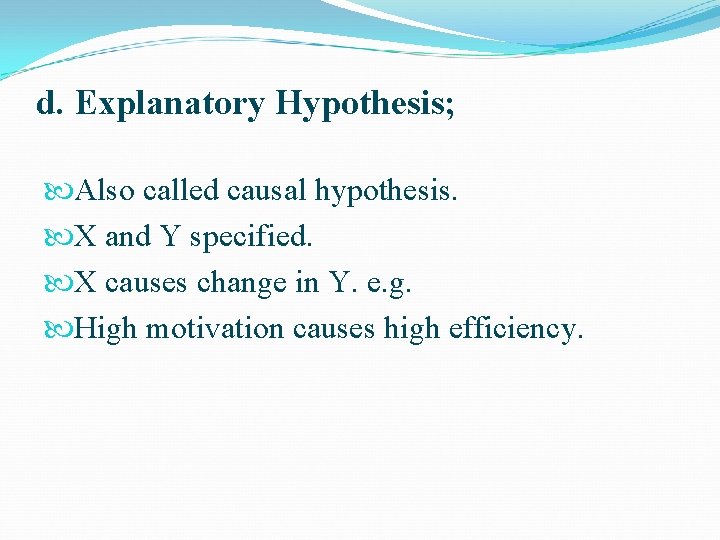 d. Explanatory Hypothesis;

Also called causal hypothesis.
X and Y specified.
X causes change in Y. e.g.
High motivation causes high efficiency.